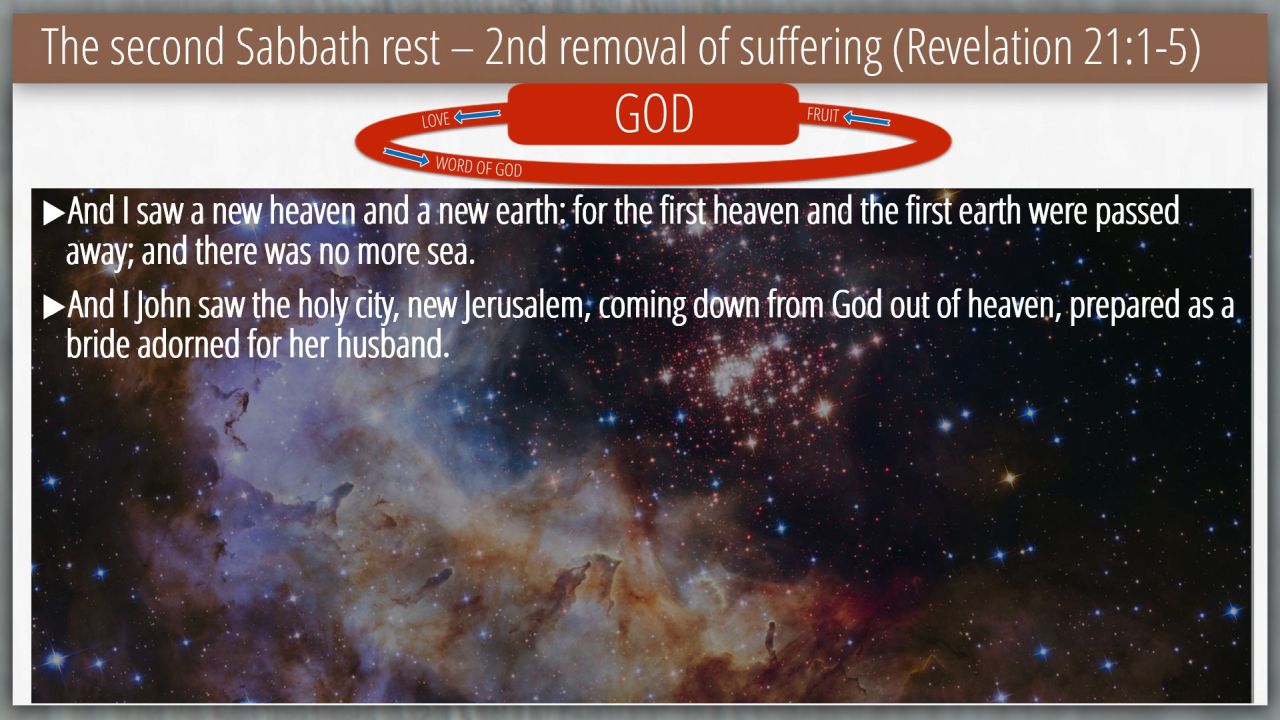 The second Sabbath rest – 2nd removal of suffering (Revelation 21:1-5)

LOVE

GOD

FRUIT

WORD OF GOD

▶And I saw a new heaven and a new earth: for the first heaven and the first earth were passed away; and there was no more sea.

▶And I John saw the holy city, new Jerusalem, coming down from God out of heaven, prepared as a bride adorned for her husband.